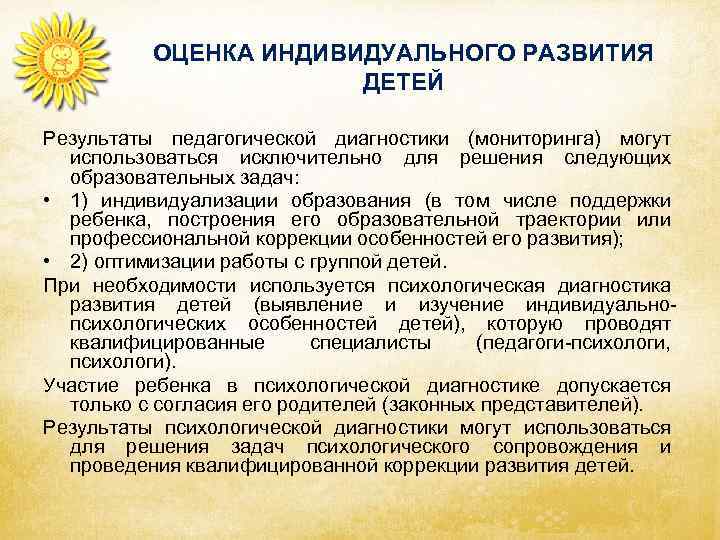 ОЦЕНКА ИНДИВИДУАЛЬНОГО РАЗВИТИЯ ДЕТЕЙ

Результаты педагогической диагностики (мониторинга) могут использоваться исключительно для решения следующих образовательных задач:

• 1) индивидуализации образования (в том числе поддержки ребенка, построения его образовательной траектории или профессиональной коррекции особенностей его развития);

• 2) оптимизации работы с группой детей.

При необходимости используется психологическая диагностика развития детей (выявление и изучение индивидуально-психологических особенностей детей), которую проводят квалифицированные специалисты (педагоги-психологи, психологи).

Участие ребенка в психологической диагностике допускается только с согласия его родителей (законных представителей).

Результаты психологической диагностики могут использоваться для решения задач психологического сопровождения и проведения квалифицированной коррекции развития детей.